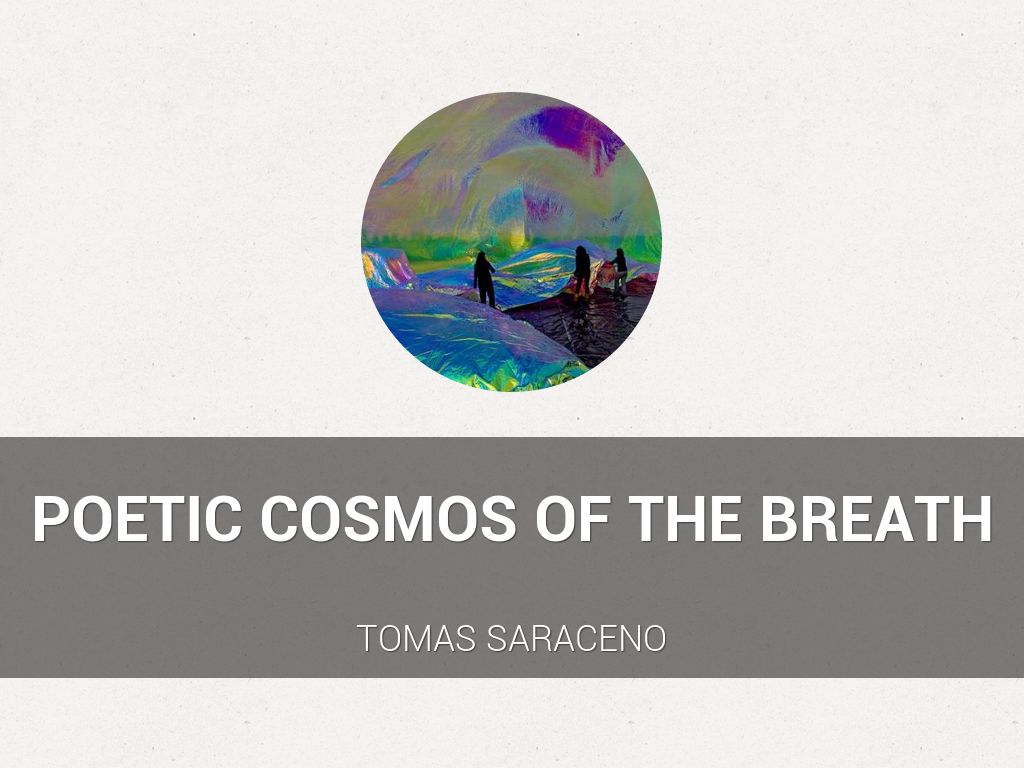 POETIC COSMOS OF THE BREATH

TOMAS SARACENO